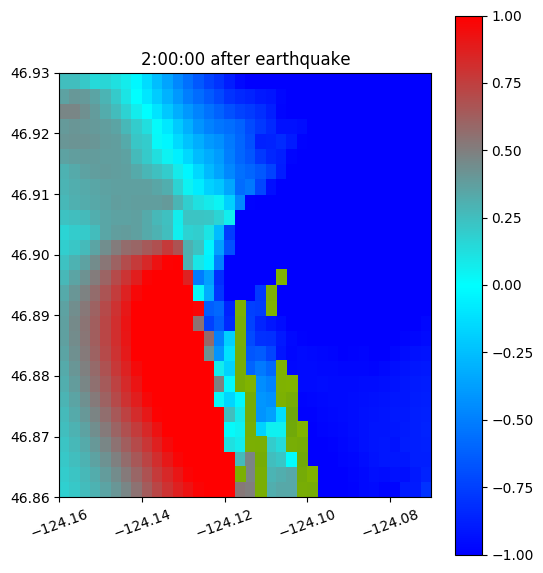 2:00:00 after earthquake

46.93
46.92
46.91
46.90
46.89
46.88
46.87
46.86

−124.16
−124.14
−124.12
−124.10
−124.08

1.00
0.75
0.50
0.25
0.00
−0.25
−0.50
−0.75
−1.00